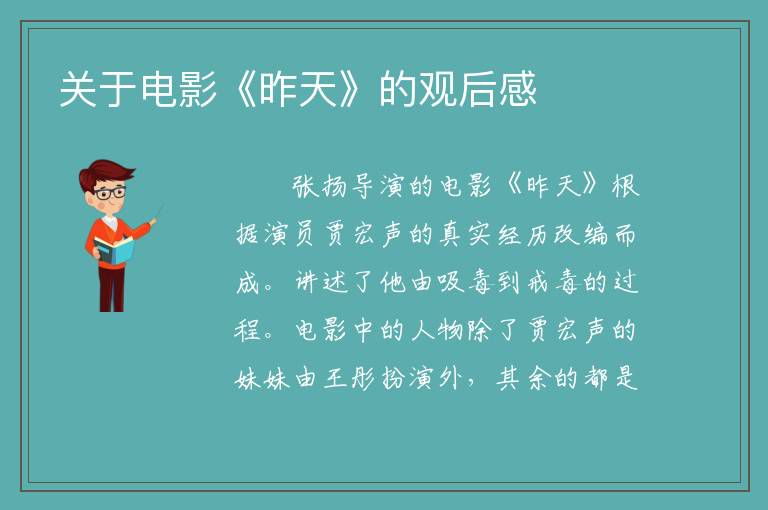 关于电影《昨天》的观后感

张扬导演的电影《昨天》根据演员贾宏声的真实经历改编而成。讲述了他由吸毒到戒毒的过程。电影中的人物除了贾宏声的妹妹由王彤扮演外，其余的都是